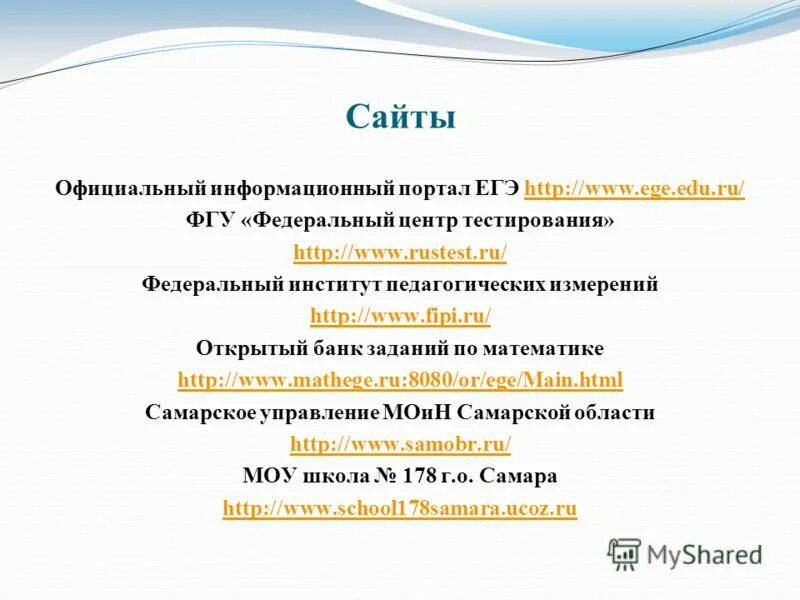 Сайты

Официальный информационный портал ЕГЭ http://www.ege.edu.ru/
ФГУ «Федеральный центр тестирования»
http://www.rustest.ru/
Федеральный институт педагогических измерений
http://www.fipi.ru/
Открытый банк заданий по математике
http://www.mathege.ru:8080/or/ege/Main.html
Самарское управление МОиН Самарской области
http://www.samobr.ru/
МОУ школа № 178 г.о. Самара
http://www.school178samara.ucoz.ru

MyShared